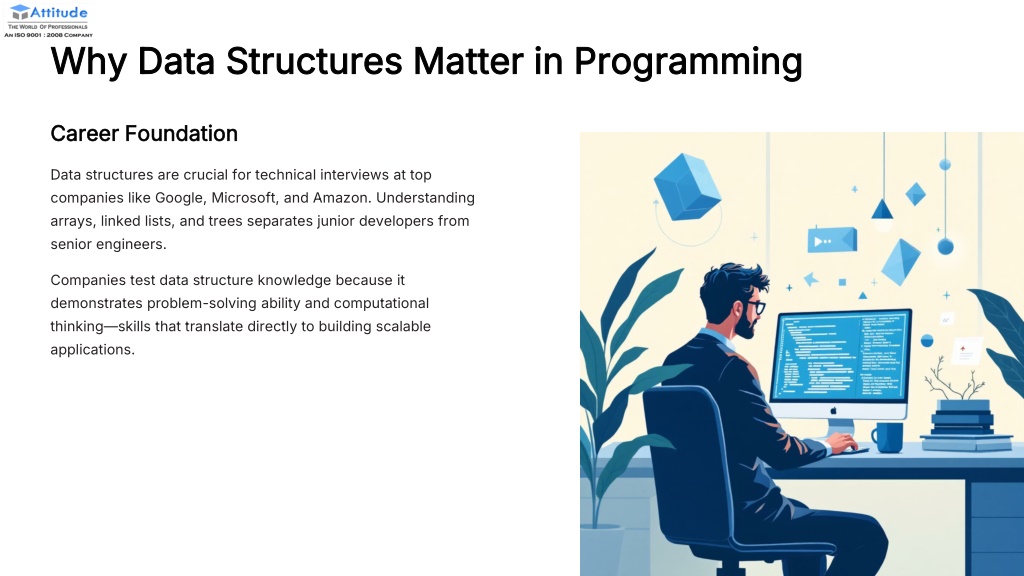 Attitude
THE WORLD OF PROFESSIONALS
AN ISO 9001 : 2008 COMPANY

Why Data Structures Matter in Programming

Career Foundation

Data structures are crucial for technical interviews at top companies like Google, Microsoft, and Amazon. Understanding arrays, linked lists, and trees separates junior developers from senior engineers.

Companies test data structure knowledge because it demonstrates problem-solving ability and computational thinking—skills that translate directly to building scalable applications.